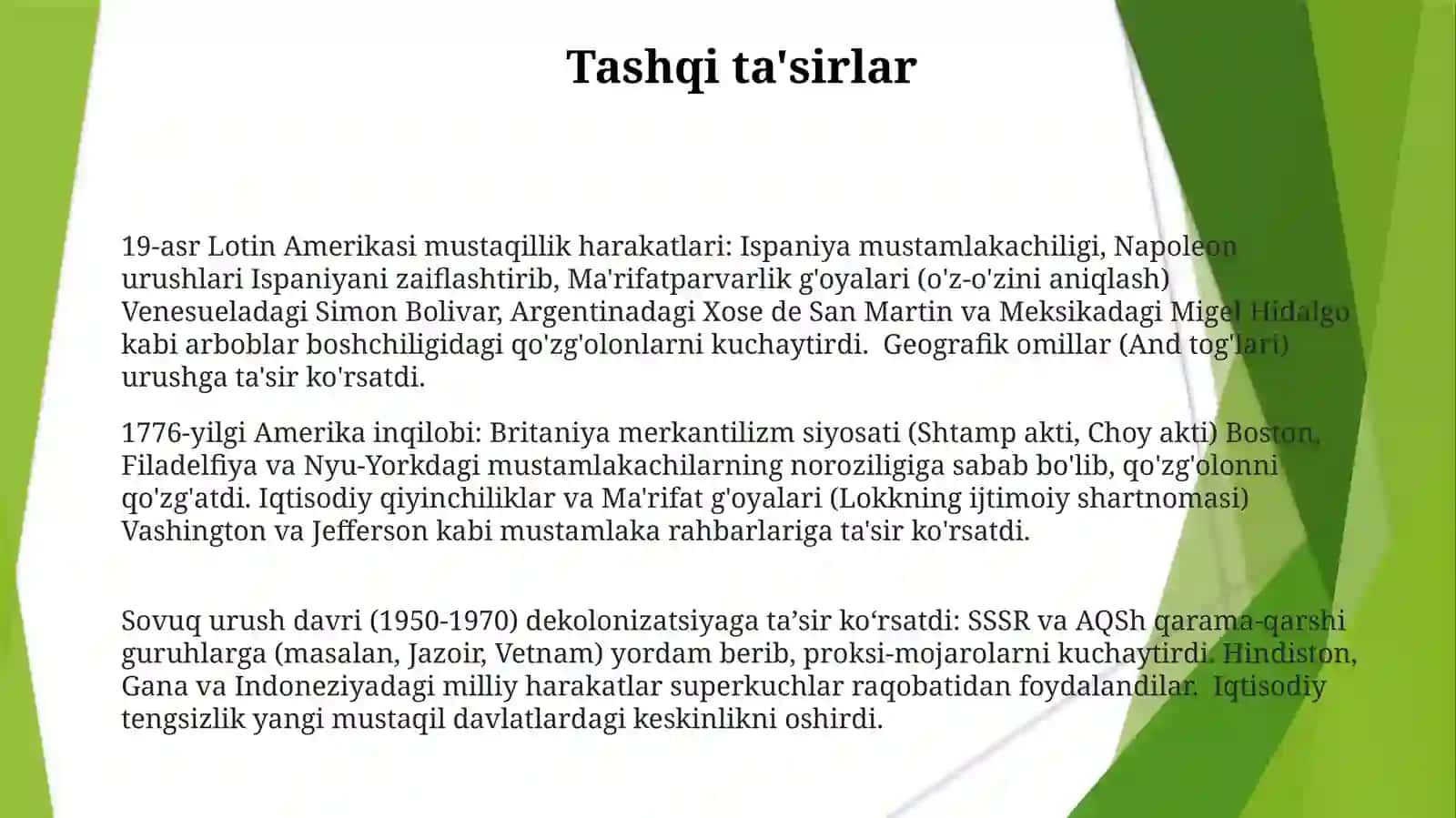 Tashqi ta'sirlar

19-asr Lotin Amerikasi mustaqillik harakatlari: Ispaniya mustamlakachiligi, Napoleon urushlari Ispaniyani zaiflashtirib, Ma'rifatparvarlik g'oyalari (o'z-o'zini aniqlash) Venesueladagi Simon Bolivar, Argentinadagi Xose de San Martin va Meksikadagi Migel Hidalgo kabi arboblar boshchiligidagi qo'zg'olonlarni kuchaytirdi. Geografik omillar (And tog'lari) urushga ta'sir ko'rsatdi.

1776-yilgi Amerika inqilobi: Britaniya merkantilizm siyosati (Shtamp akti, Choy akti) Boston, Filadelfiya va Nyu-Yorkdagi mustamlakachilarning noroziligiga sabab bo'lib, qo'zg'olonni qo'zg'atdi. Iqtisodiy qiyinchiliklar va Ma'rifat g'oyalari (Lokkning ijtimoiy shartnomasi) Vashington va Jefferson kabi mustamlaka rahbarlariga ta'sir ko'rsatdi.

Sovuq urush davri (1950-1970) dekolonizatsiyaga ta’sir ko‘rsatdi: SSSR va AQSh qarama-qarshi guruhlarga (masalan, Jazoir, Vetnam) yordam berib, proksi-mojarolarni kuchaytirdi. Hindiston, Gana va Indoneziyadagi milliy harakatlar superkuchlar raqobatidan foydalandilar. Iqtisodiy tengsizlik yangi mustaqil davlatlardagi keskinlikni oshirdi.